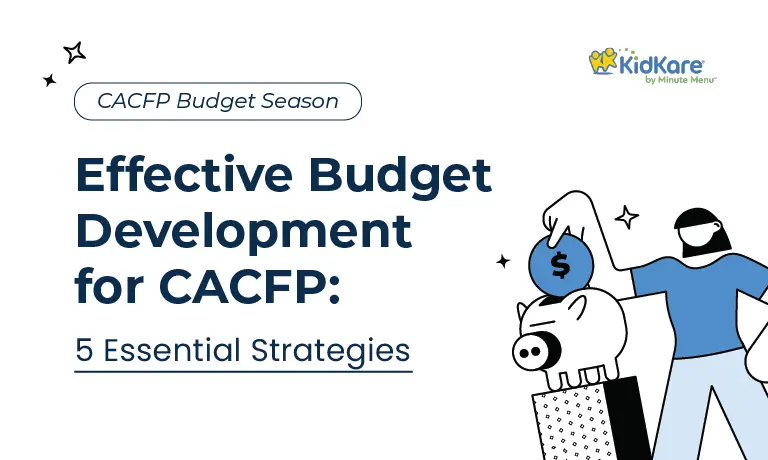 KidKare
by Minute Menu

CACFP Budget Season

Effective Budget Development for CACFP:

5 Essential Strategies

$